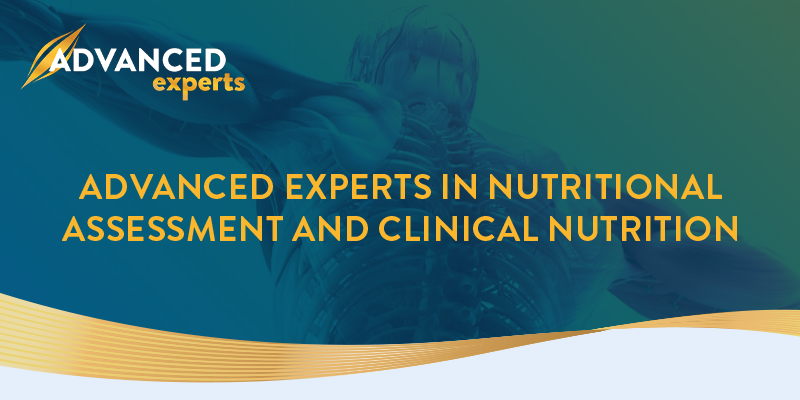 ADVANCED
experts

ADVANCED EXPERTS IN NUTRITIONAL ASSESSMENT AND CLINICAL NUTRITION